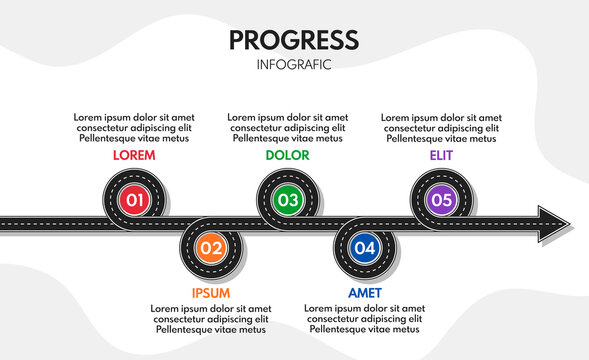 PROGRESS
INFOGRAFIC

Lorem ipsum dolor sit amet consectetur adipiscing elit Pellentesque vitae metus

LOREM

01

Lorem ipsum dolor sit amet consectetur adipiscing elit Pellentesque vitae metus

DOLOR

03

Lorem ipsum dolor sit amet consectetur adipiscing elit Pellentesque vitae metus

ELIT

05

02

IPSUM

Lorem ipsum dolor sit amet consectetur adipiscing elit Pellentesque vitae metus

04

AMET

Lorem ipsum dolor sit amet consectetur adipiscing elit Pellentesque vitae metus